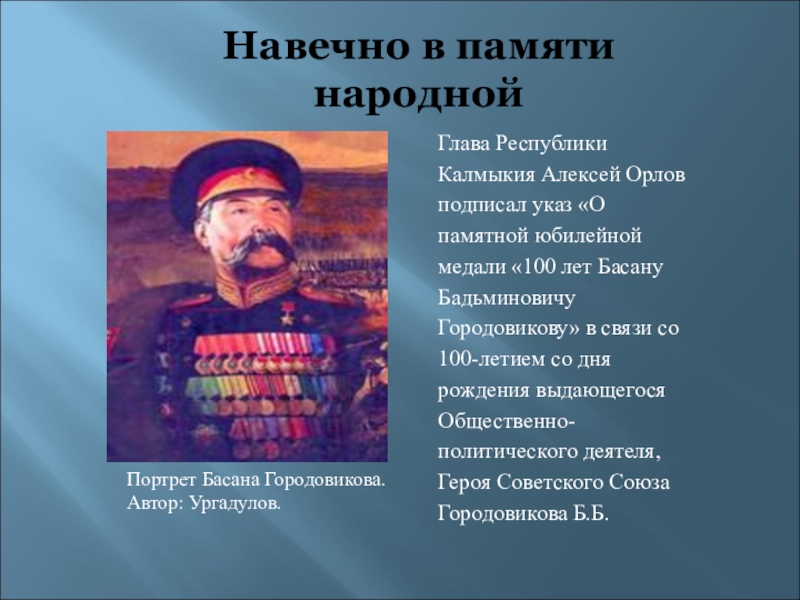 Навечно в памяти народной

Портрет Басана Городовикова. Автор: Ургадулов.

Глава Республики Калмыкия Алексей Орлов подписал указ «О памятной юбилейной медали «100 лет Басану Бадьминовичу Городовикову» в связи со 100-летием со дня рождения выдающегося Общественно-политического деятеля, Героя Советского Союза Городовикова Б.Б.